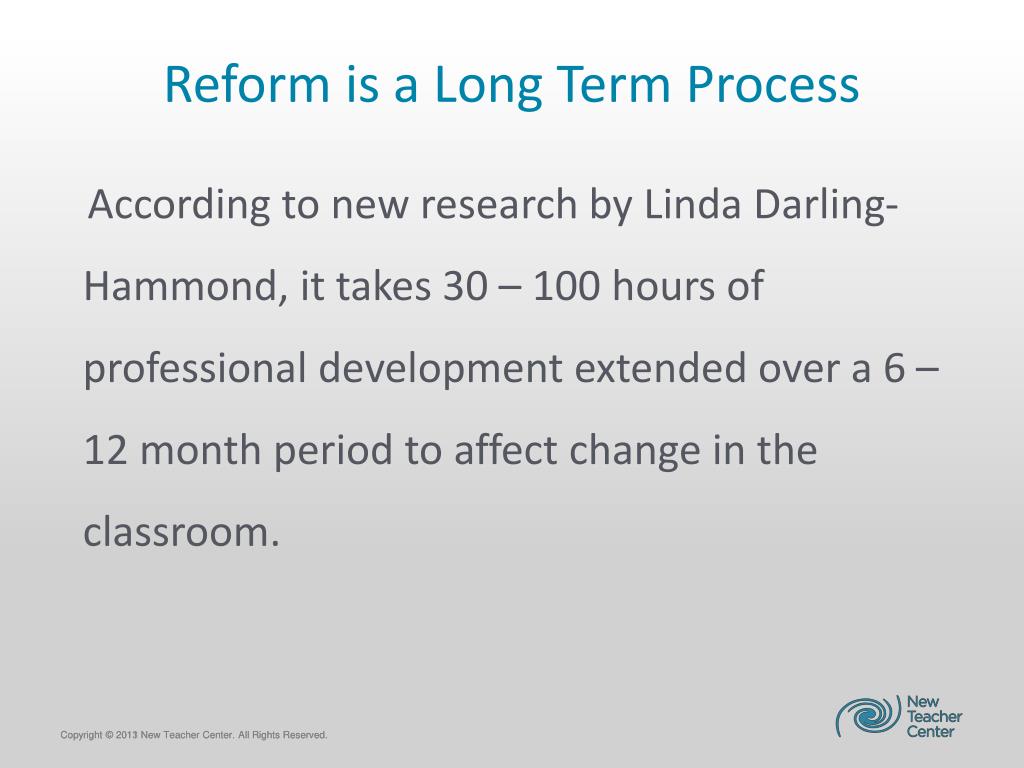 Reform is a Long Term Process

According to new research by Linda Darling-Hammond, it takes 30 – 100 hours of professional development extended over a 6 – 12 month period to affect change in the classroom.

Copyright © 2013 New Teacher Center. All Rights Reserved.

New Teacher Center